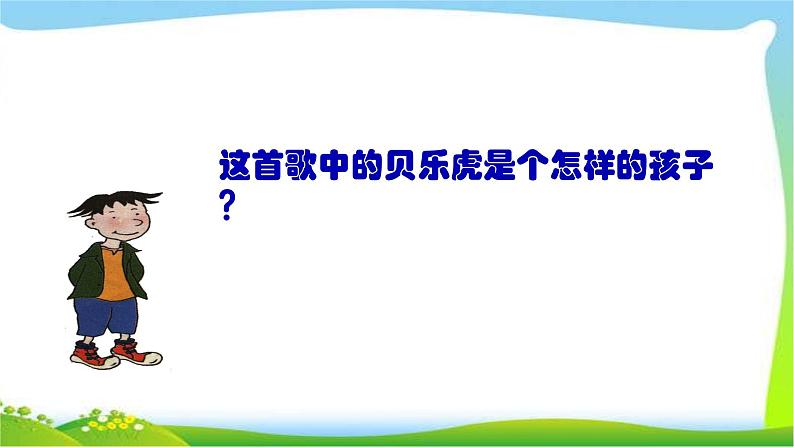 这首歌中的贝乐虎是个怎样的孩子？